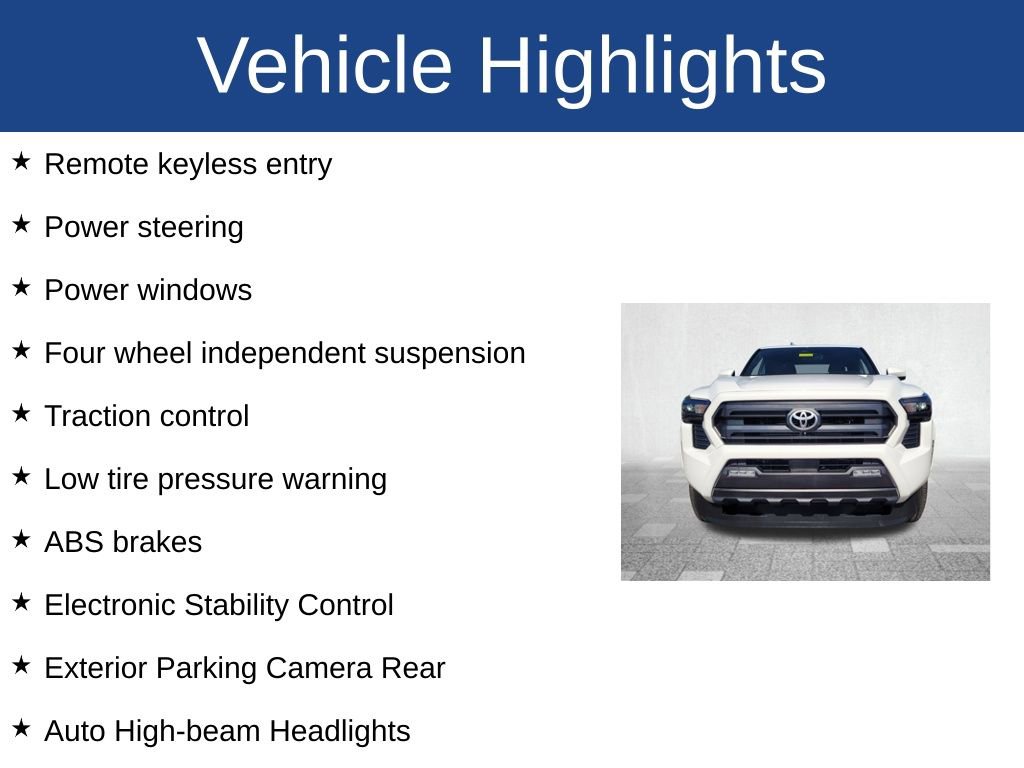 Vehicle Highlights

★ Remote keyless entry

★ Power steering

★ Power windows

★ Four wheel independent suspension

★ Traction control

★ Low tire pressure warning

★ ABS brakes

★ Electronic Stability Control

★ Exterior Parking Camera Rear

★ Auto High-beam Headlights